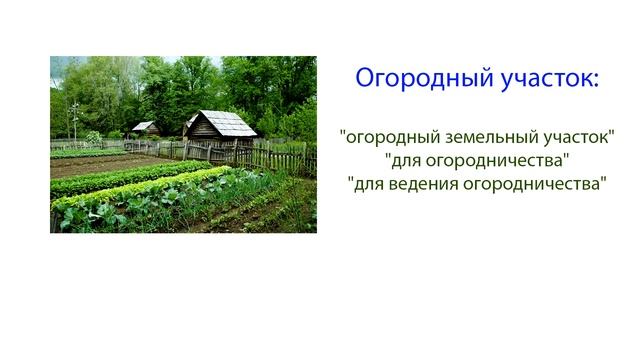 Огородный участок:

"огородный земельный участок"
"для огородничества"
"для ведения огородничества"